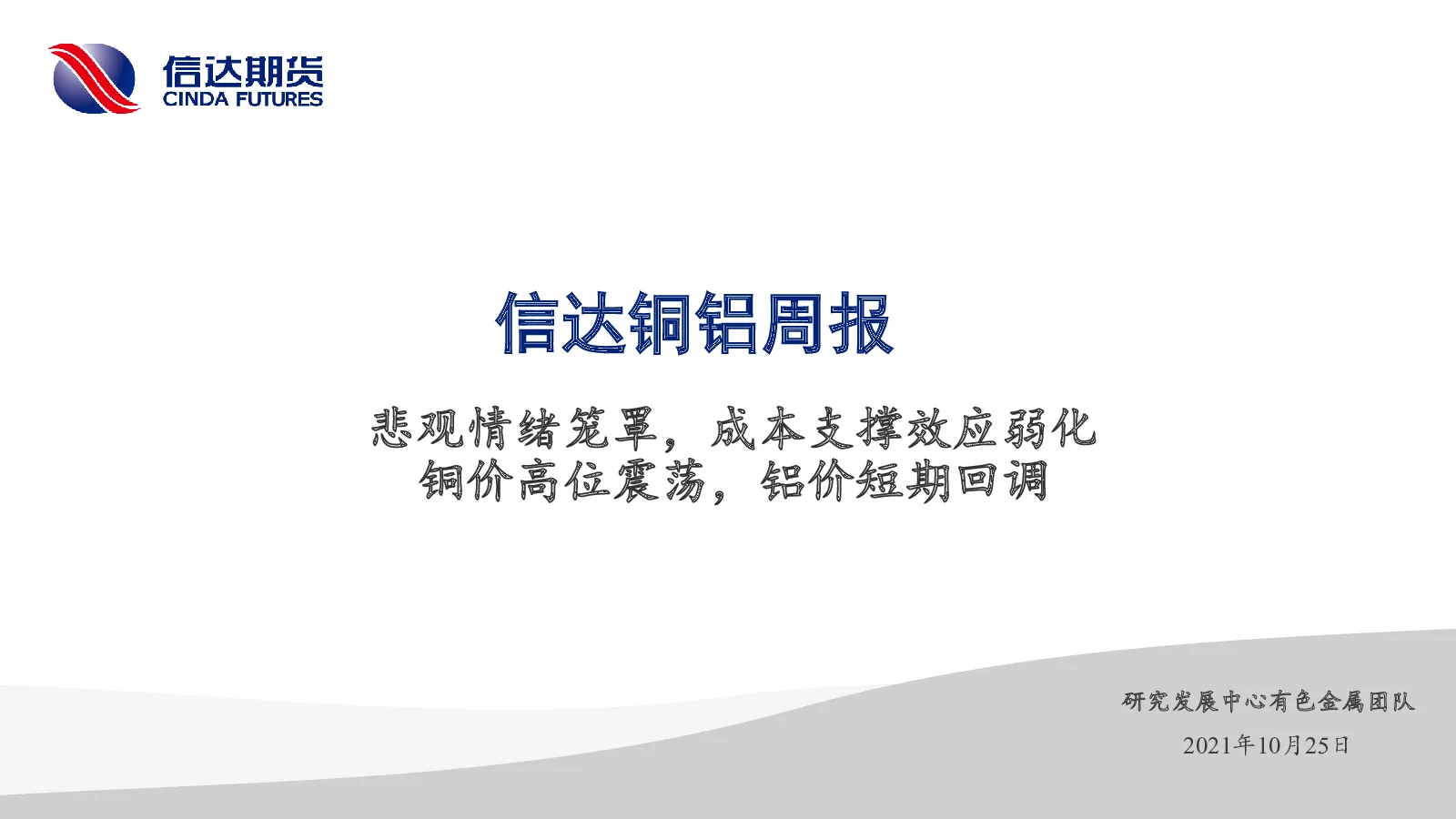 信达期货
CINDA FUTURES

信达铜铝周报

悲观情绪笼罩，成本支撑效应弱化
铜价高位震荡，铝价短期回调

研究发展中心有色金属团队
2021年10月25日